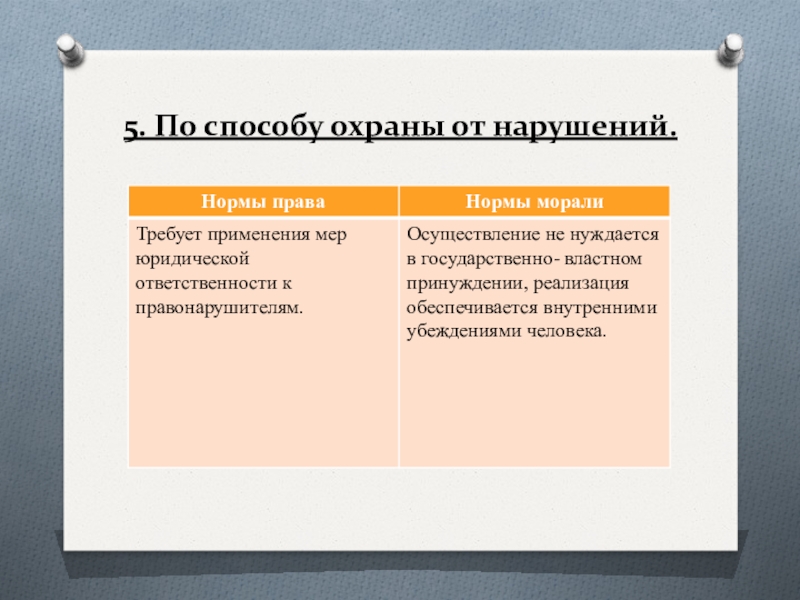 5. По способу охраны от нарушений.

| Нормы права | Нормы морали |
|---|---|
| Требует применения мер юридической ответственности к правонарушителям. | Осуществление не нуждается в государственно- властном принуждении, реализация обеспечивается внутренними убеждениями человека. |